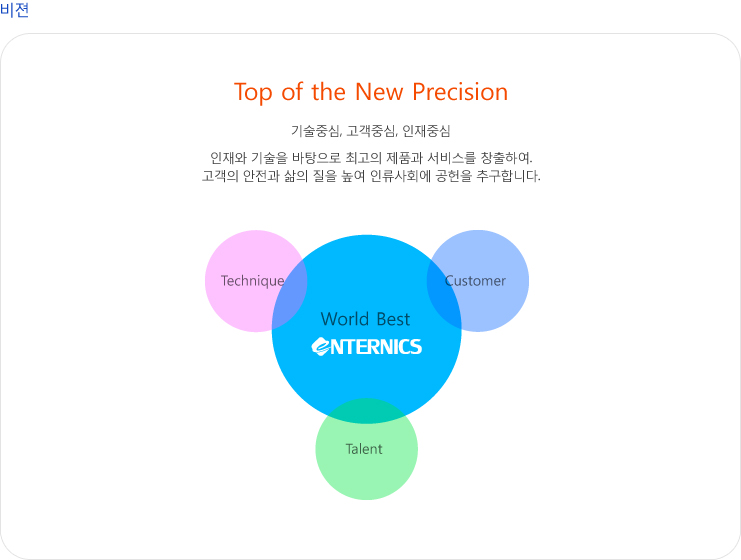 비젼

Top of the New Precision

기술중심, 고객중심, 인재중심

인재와 기술을 바탕으로 최고의 제품과 서비스를 창출하여. 고객의 안전과 삶의 질을 높여 인류사회에 공헌을 추구합니다.

Technique

Customer

World Best

ENTERNICS

Talent